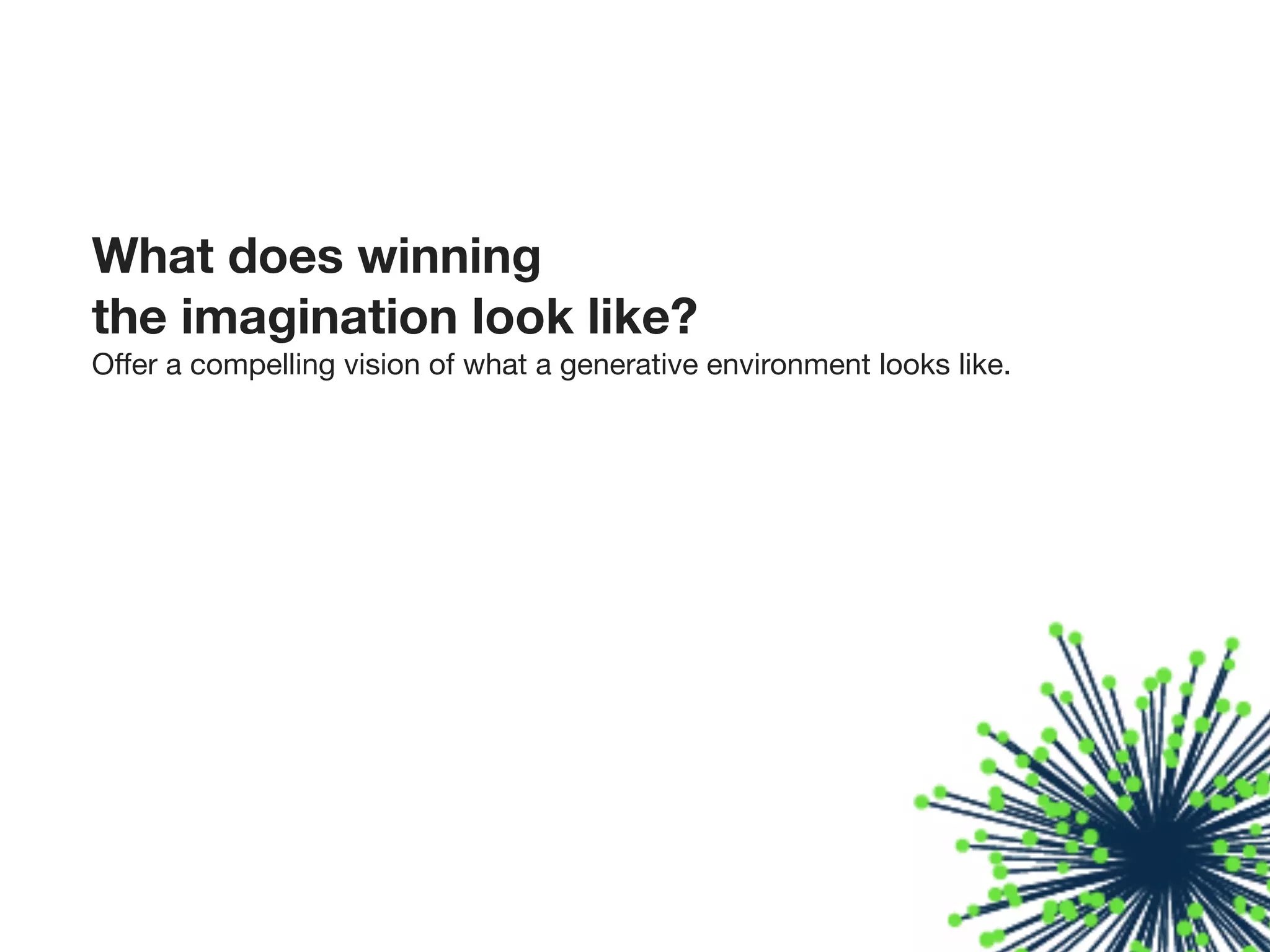 What does winning the imagination look like?

Offer a compelling vision of what a generative environment looks like.